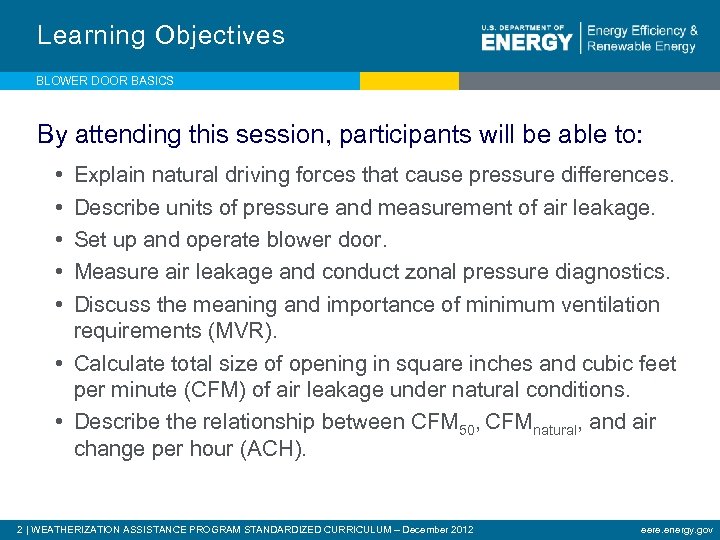 Learning Objectives

U.S. DEPARTMENT OF ENERGY | Energy Efficiency & Renewable Energy

BLOWER DOOR BASICS

By attending this session, participants will be able to:

• Explain natural driving forces that cause pressure differences.
• Describe units of pressure and measurement of air leakage.
• Set up and operate blower door.
• Measure air leakage and conduct zonal pressure diagnostics.
• Discuss the meaning and importance of minimum ventilation requirements (MVR).
• Calculate total size of opening in square inches and cubic feet per minute (CFM) of air leakage under natural conditions.
• Describe the relationship between $CFM_{50}$, $CFM_{natural}$, and air change per hour (ACH).

2 | WEATHERIZATION ASSISTANCE PROGRAM STANDARDIZED CURRICULUM – December 2012

eere.energy.gov